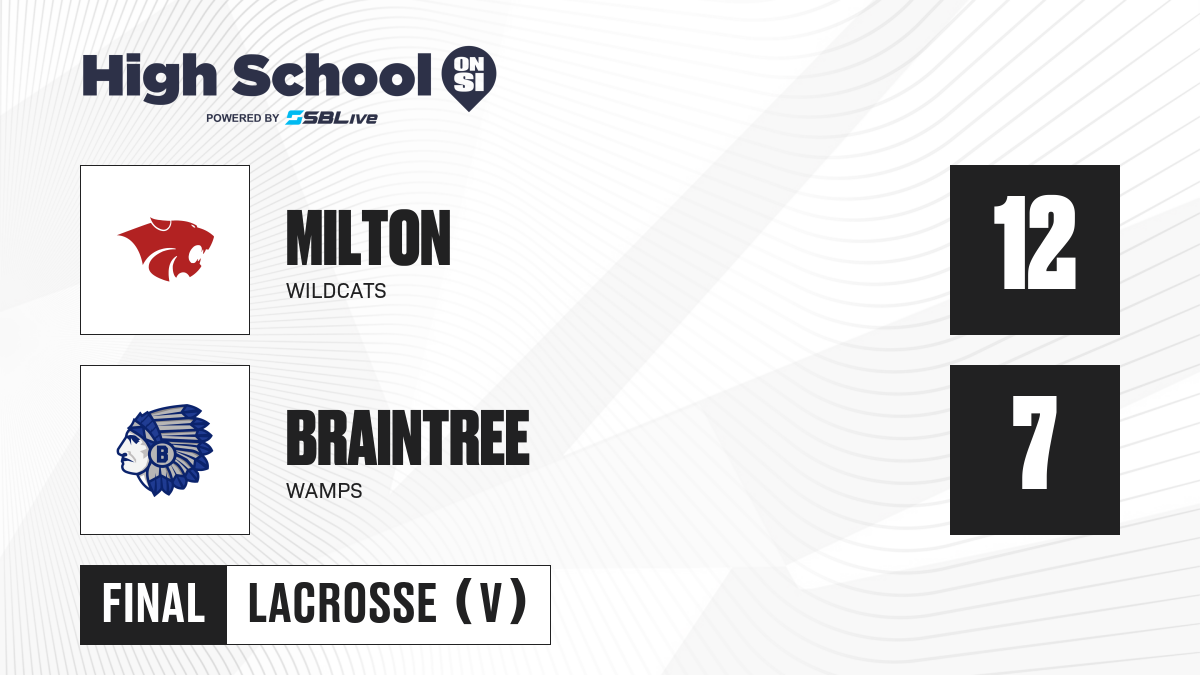 High School ON SI
POWERED BY SBLive

MILTON
WILDCATS

12

B

BRAINTREE
WAMPS

7

FINAL LACROSSE (V)